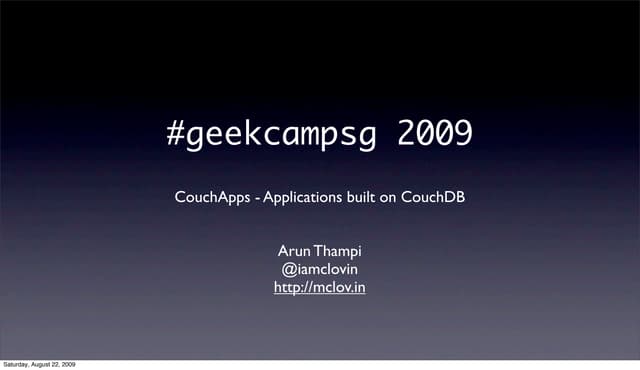 #geekcampsg 2009

CouchApps - Applications built on CouchDB

Arun Thampi
@iamclovin
http://mclov.in

Saturday, August 22, 2009